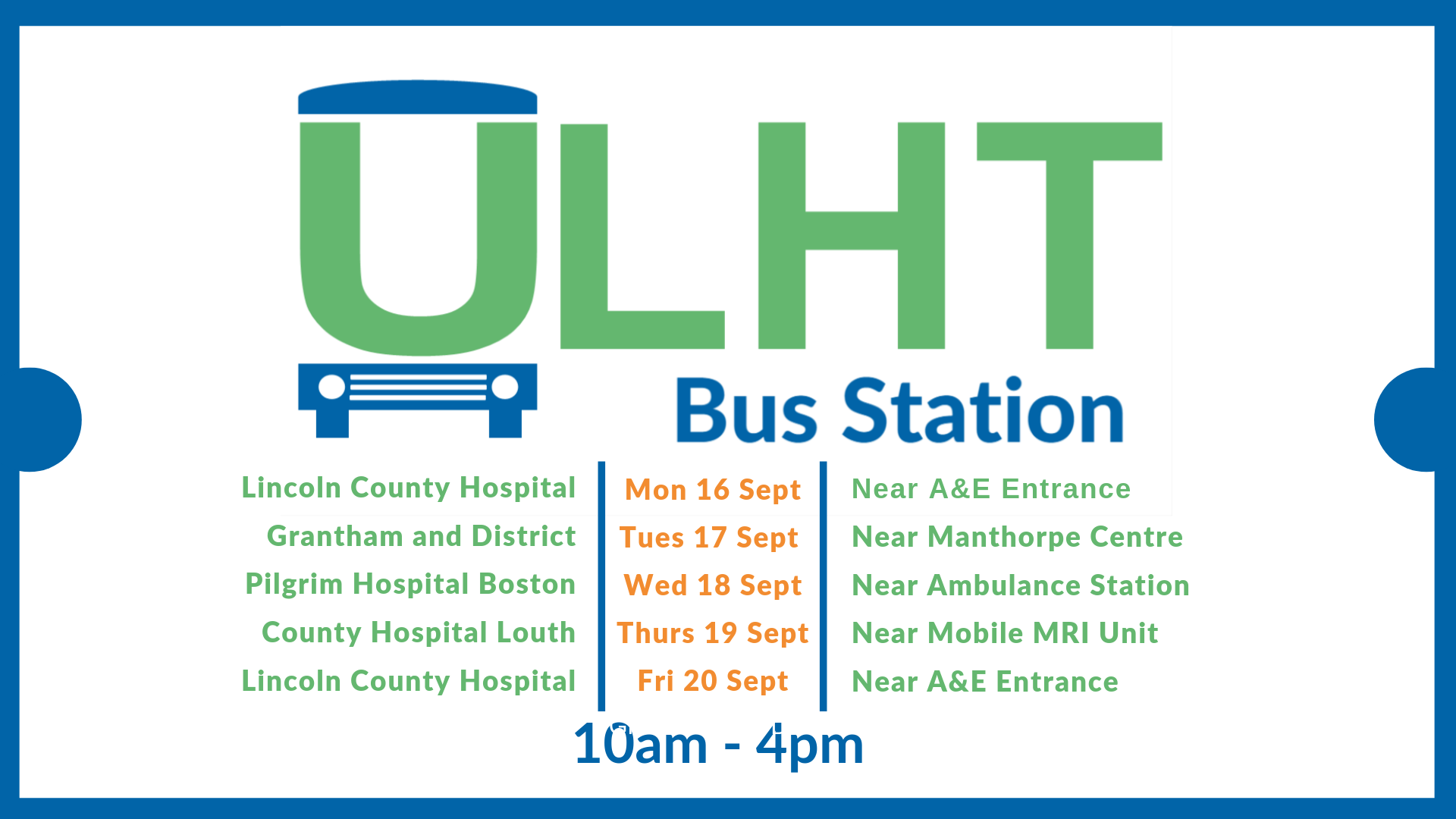 ULHT

Bus Station

| Lincoln County Hospital | Mon 16 Sept | Near A&E Entrance |
|---|---|---|
| Grantham and District | Tues 17 Sept | Near Manthorpe Centre |
| Pilgrim Hospital Boston | Wed 18 Sept | Near Ambulance Station |
| County Hospital Louth | Thurs 19 Sept | Near Mobile MRI Unit |
| Lincoln County Hospital | Fri 20 Sept | Near A&E Entrance |

10am - 4pm